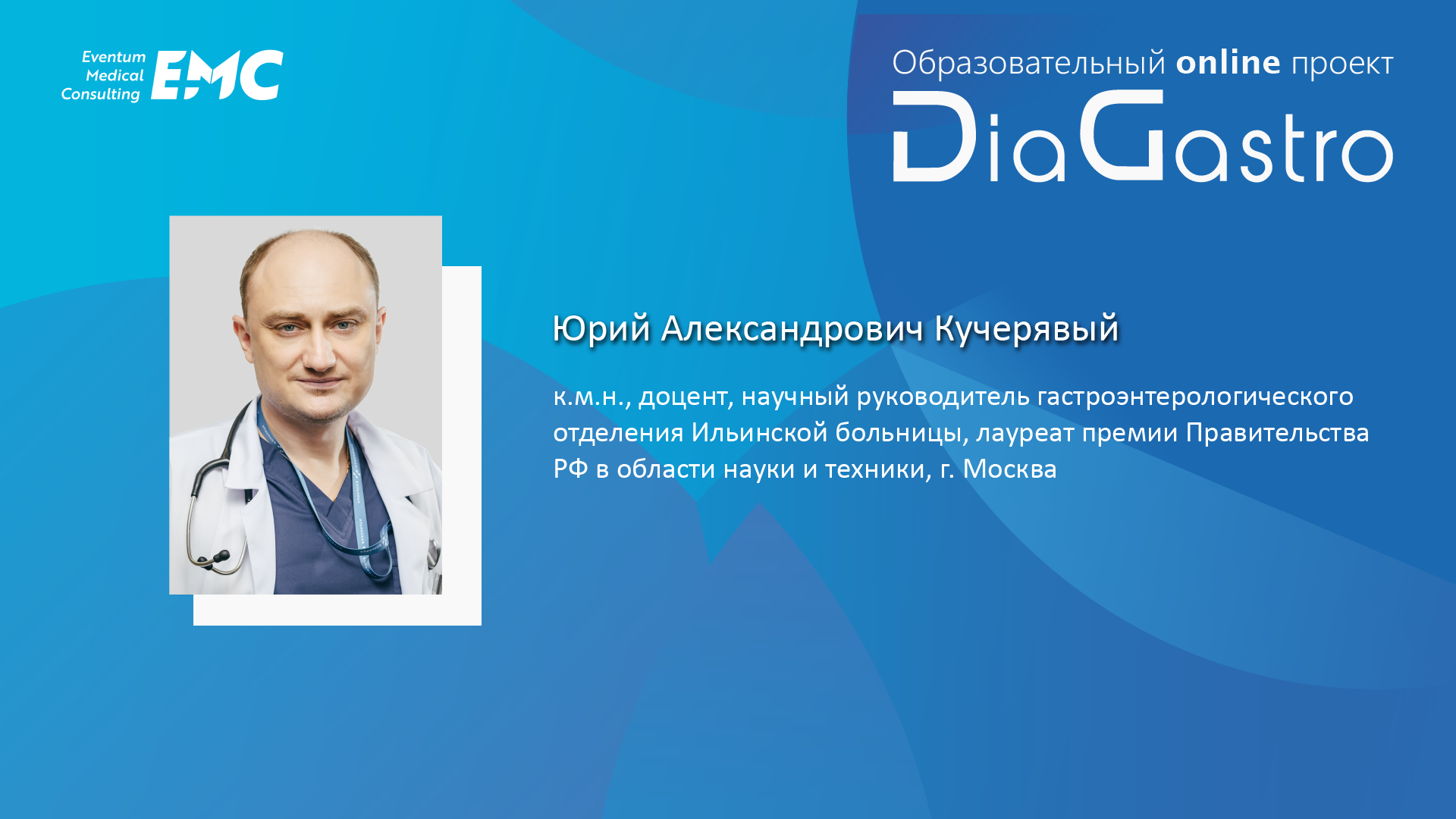 Eventum Medical Consulting EMC

Образовательный online проект
DiaGastro

Юрий Александрович Кучерявый

к.м.н., доцент, научный руководитель гастроэнтерологического отделения Ильинской больницы, лауреат премии Правительства РФ в области науки и техники, г. Москва